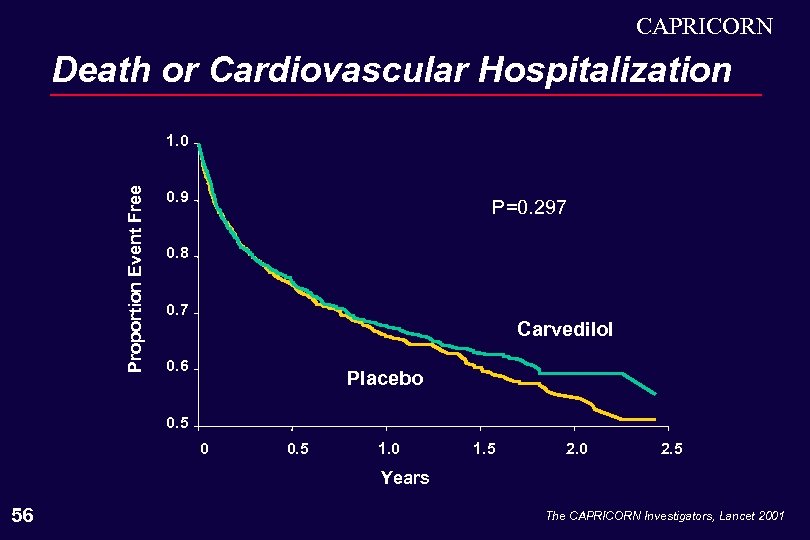 CAPRICORN

Death or Cardiovascular Hospitalization

Proportion Event Free

1.0
0.9
0.8
0.7
0.6
0.5

P=0.297

Carvedilol

Placebo

0
0.5
1.0
1.5
2.0
2.5

Years

56

The CAPRICORN Investigators, Lancet 2001